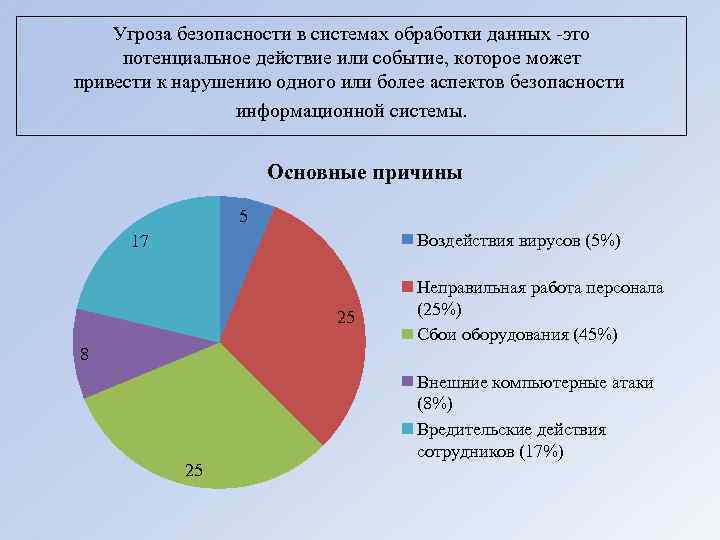 Угроза безопасности в системах обработки данных -это потенциальное действие или событие, которое может привести к нарушению одного или более аспектов безопасности информационной системы.

Основные причины

5

25

25

8

17

Воздействия вирусов (5%)

Неправильная работа персонала (25%)

Сбои оборудования (45%)

Внешние компьютерные атаки (8%)

Вредительские действия сотрудников (17%)